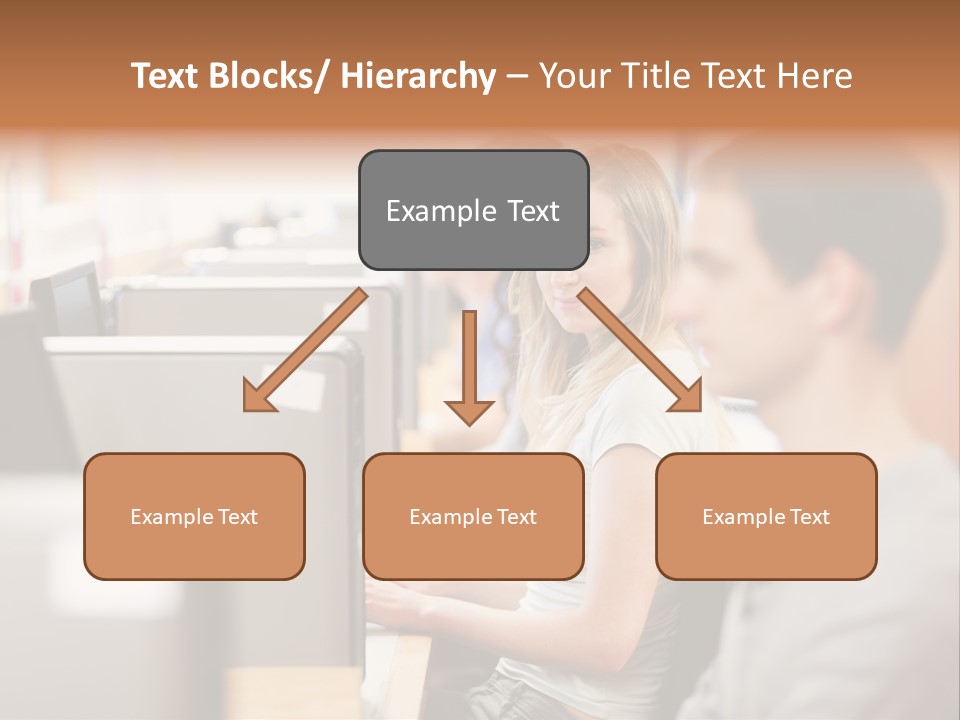 Text Blocks/ Hierarchy – Your Title Text Here

Example Text

Example Text

Example Text

Example Text